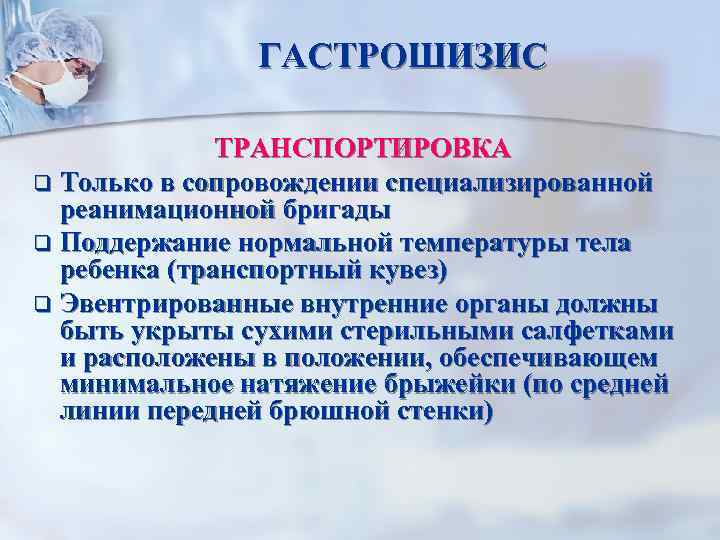 ГАСТРОШИЗИС

ТРАНСПОРТИРОВКА

❑ Только в сопровождении специализированной реанимационной бригады

❑ Поддержание нормальной температуры тела ребенка (транспортный кувез)

❑ Эвентрированные внутренние органы должны быть укрыты сухими стерильными салфетками и расположены в положении, обеспечивающем минимальное натяжение брыжейки (по средней линии передней брюшной стенки)